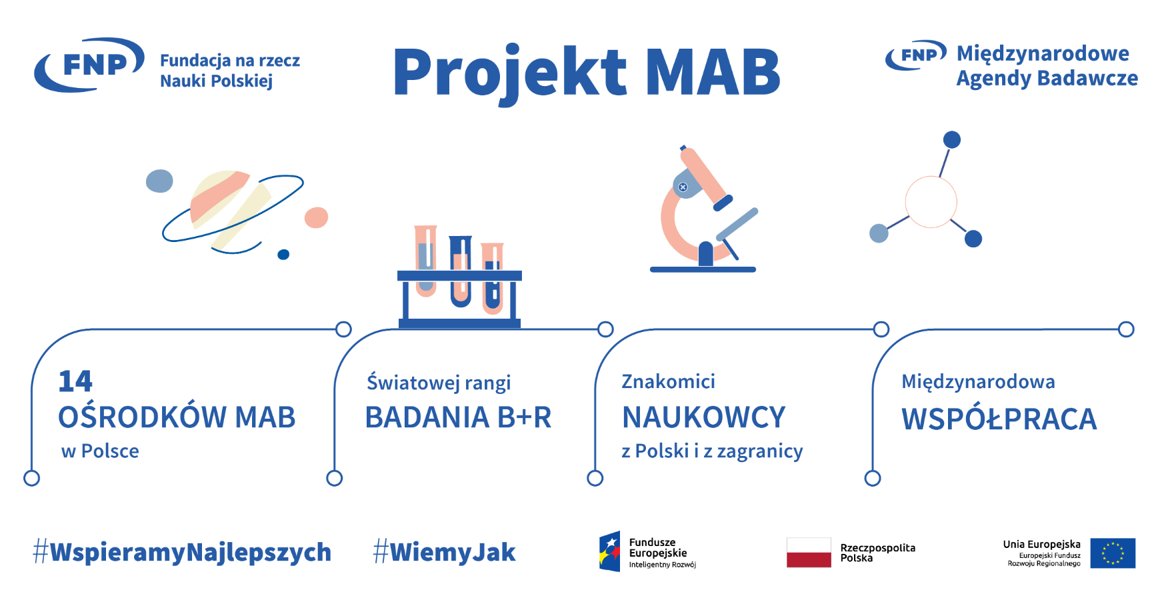 FNP Fundacja na rzecz Nauki Polskiej

Projekt MAB

FNP Międzynarodowe Agendy Badawcze

14
OŚRODKÓW MAB
w Polsce

Światowej rangi
BADANIA B+R

Znakomici
NAUKOWCY
z Polski i z zagranicy

Międzynarodowa
WSPÓŁPRACA

#WspieramyNajlepszych

#WiemyJak

Fundusze Europejskie
Inteligentny Rozwój

Rzeczpospolita Polska

Unia Europejska
Europejski Fundusz Rozwoju Regionalnego